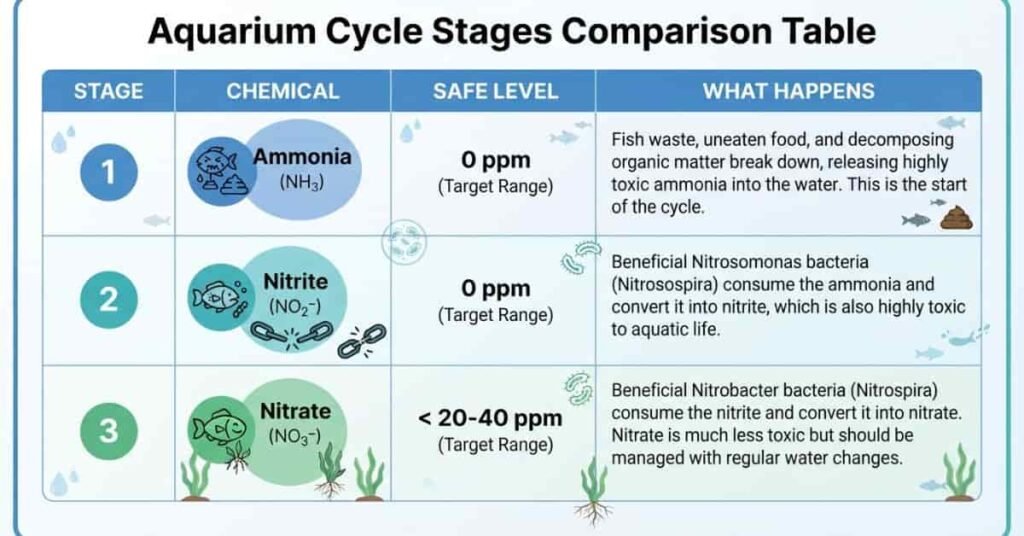 Aquarium Cycle Stages Comparison Table

| STAGE | CHEMICAL | SAFE LEVEL | WHAT HAPPENS |
|---|---|---|---|
| 1 | Ammonia ($NH_3$) | 0 ppm (Target Range) | Fish waste, uneaten food, and decomposing organic matter break down, releasing highly toxic ammonia into the water. This is the start of the cycle. |
| 2 | Nitrite ($NO_2^-$) | 0 ppm (Target Range) | Beneficial Nitrosomonas bacteria (Nitrosospira) consume the ammonia and convert it into nitrite, which is also highly toxic to aquatic life. |
| 3 | Nitrate ($NO_3^-$) | < 20-40 ppm (Target Range) | Beneficial Nitrobacter bacteria (Nitrospira) consume the nitrite and convert it into nitrate. Nitrate is much less toxic but should be managed with regular water changes. |